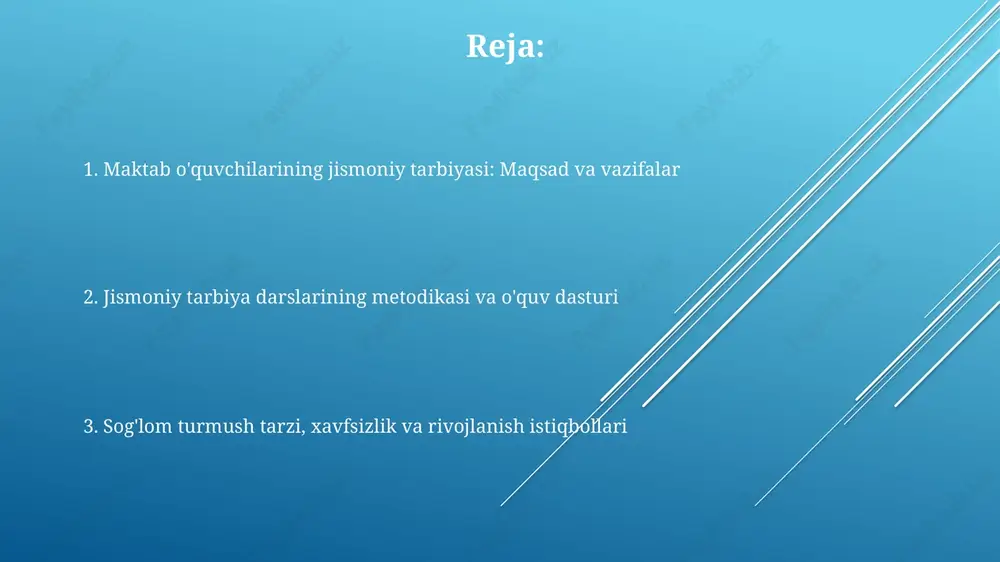 Reja:

1. Maktab o'quvchilarining jismoniy tarbiyasi: Maqsad va vazifalar

2. Jismoniy tarbiya darslarining metodikasi va o'quv dasturi

3. Sog'lom turmush tarzi, xavfsizlik va rivojlanish istiqbollari